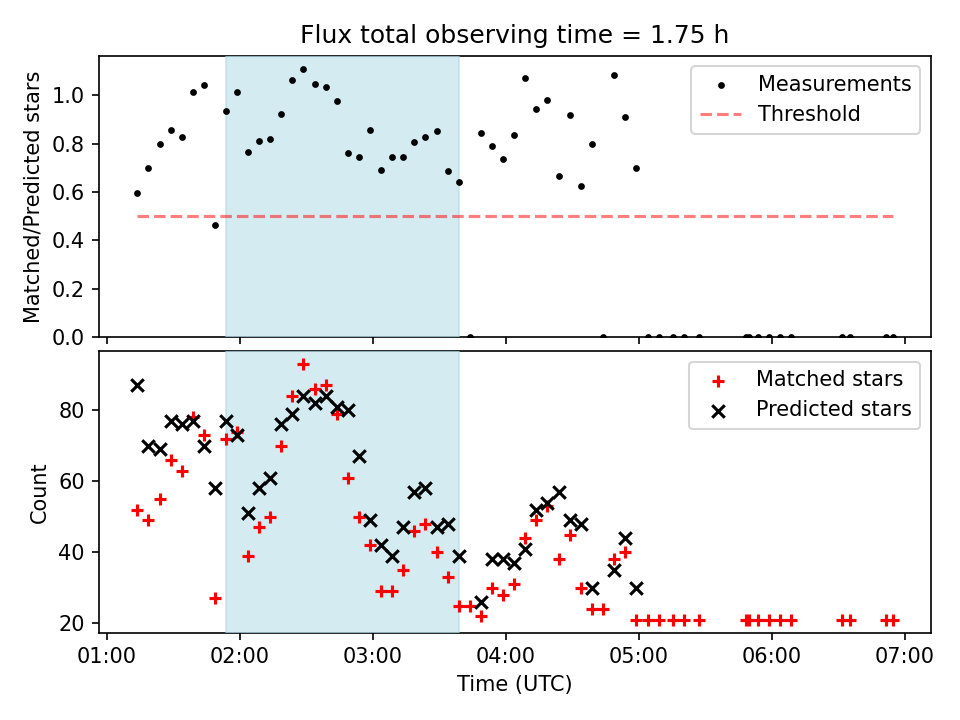 Flux total observing time = 1.75 h

Matched/Predicted stars

1.0
0.8
0.6
0.4
0.2
0.0

Measurements
Threshold

Count

80
60
40
20

Matched stars
Predicted stars

01:00 02:00 03:00 04:00 05:00 06:00 07:00

Time (UTC)